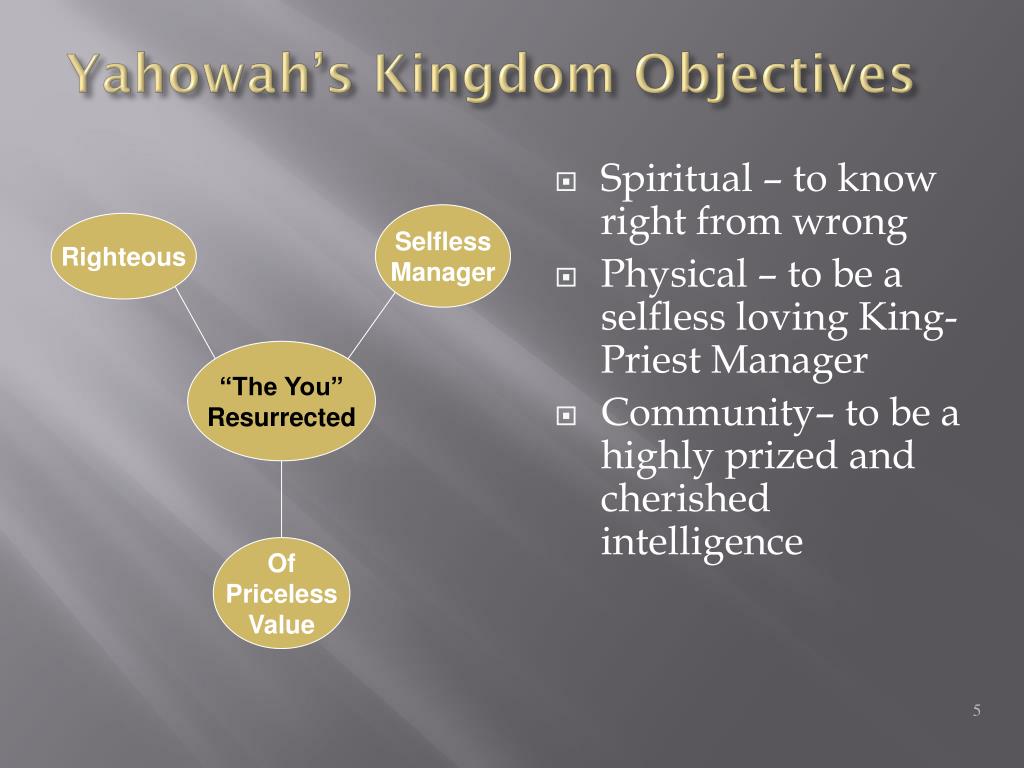 Yahowah's Kingdom Objectives

Righteous

Selfless Manager

"The You" Resurrected

Of Priceless Value

Spiritual – to know right from wrong
Physical – to be a selfless loving King-Priest Manager
Community– to be a highly prized and cherished intelligence

5